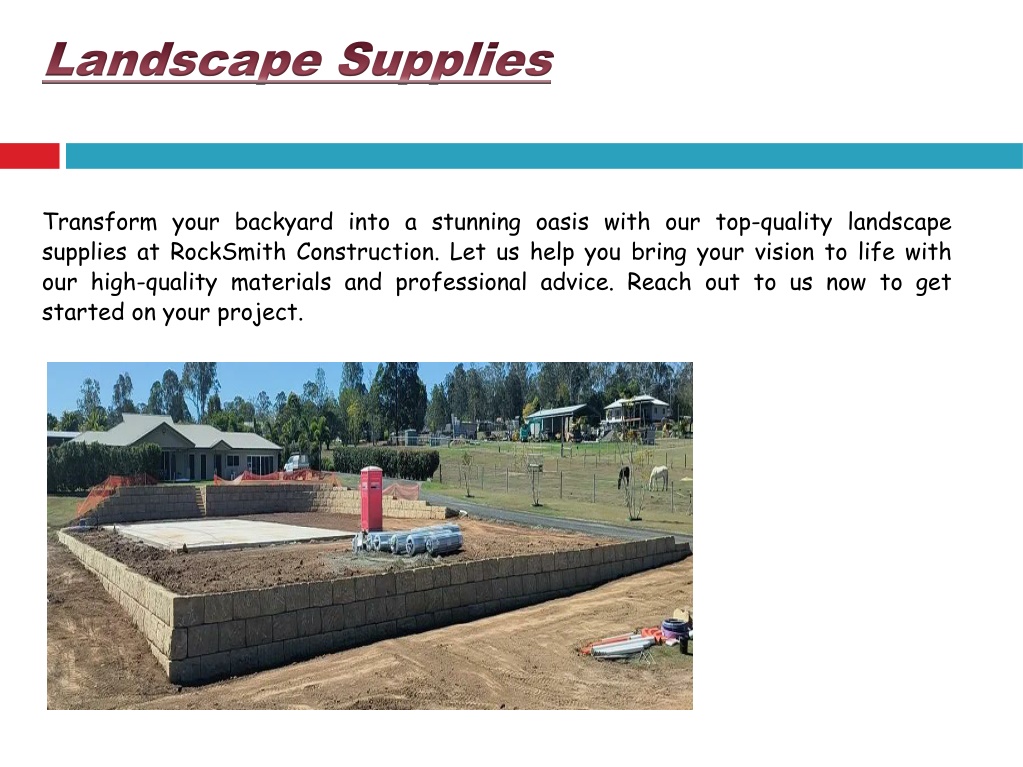 Landscape Supplies

Transform your backyard into a stunning oasis with our top-quality landscape supplies at RockSmith Construction. Let us help you bring your vision to life with our high-quality materials and professional advice. Reach out to us now to get started on your project.